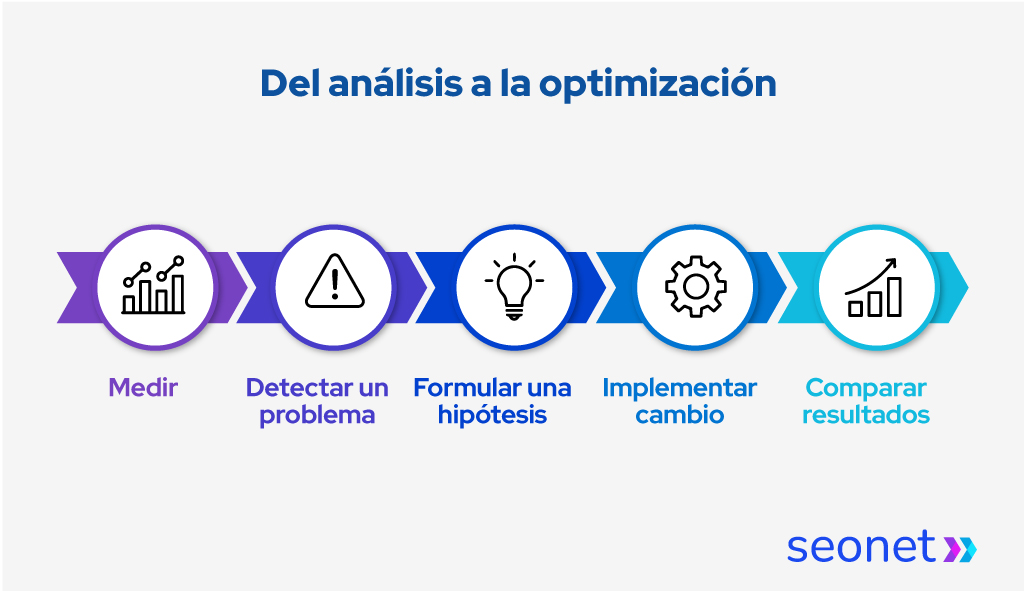 Del análisis a la optimización

Medir

Detectar un problema

Formular una hipótesis

Implementar cambio

Comparar resultados

seonet